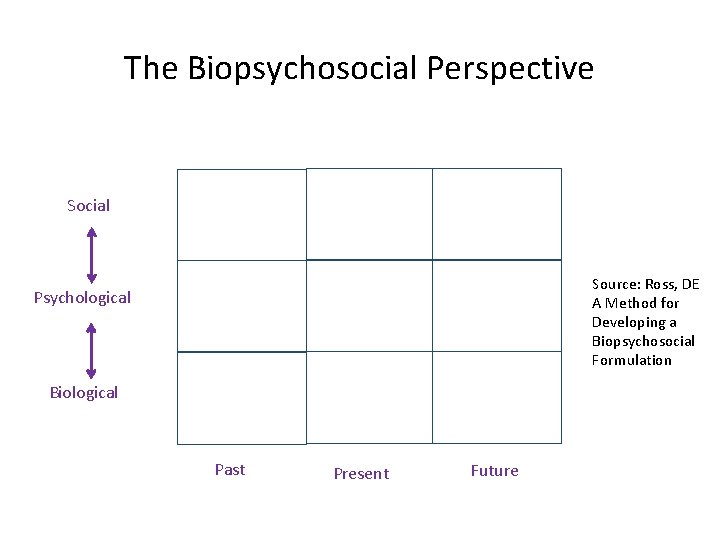 The Biopsychosocial Perspective

Social

Psychological

Biological

Past

Present

Future

Source: Ross, DE
A Method for Developing a Biopsychosocial Formulation